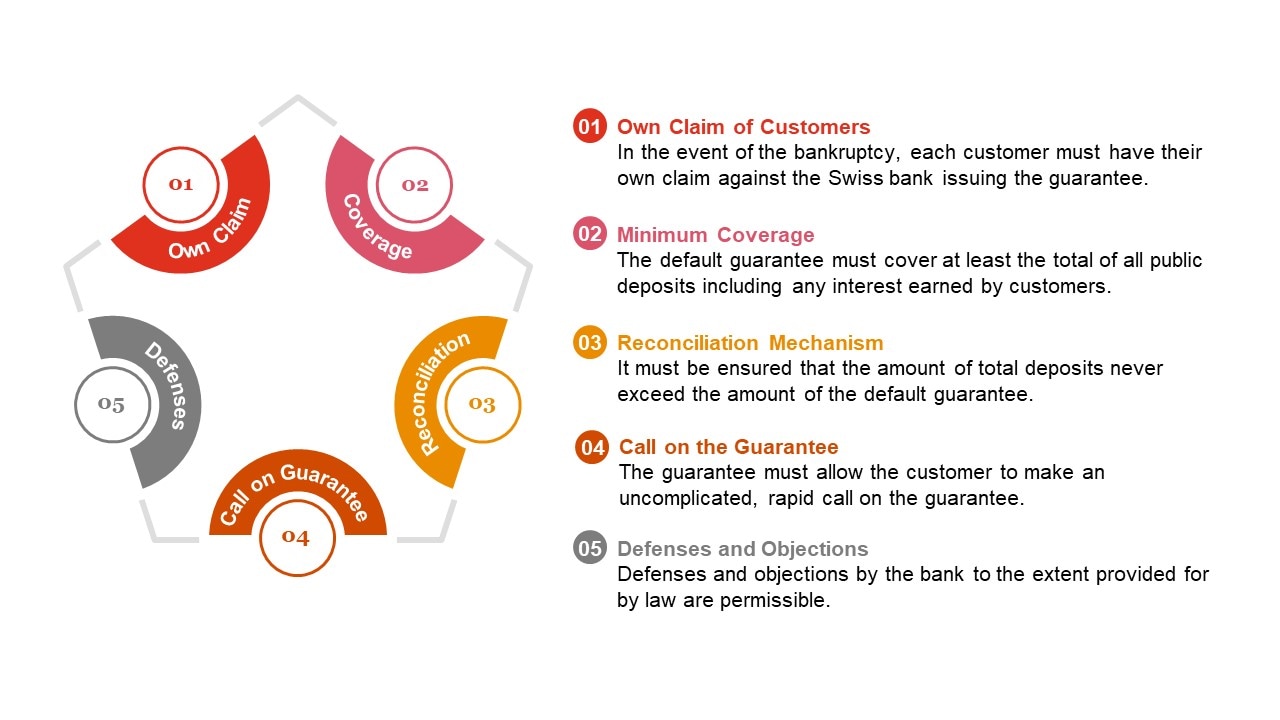 01 Own Claim

02 Coverage

03 Reconciliation

04 Call on Guarantee

05 Defenses

01 Own Claim of Customers
In the event of the bankruptcy, each customer must have their own claim against the Swiss bank issuing the guarantee.

02 Minimum Coverage
The default guarantee must cover at least the total of all public deposits including any interest earned by customers.

03 Reconciliation Mechanism
It must be ensured that the amount of total deposits never exceed the amount of the default guarantee.

04 Call on the Guarantee
The guarantee must allow the customer to make an uncomplicated, rapid call on the guarantee.

05 Defenses and Objections
Defenses and objections by the bank to the extent provided for by law are permissible.